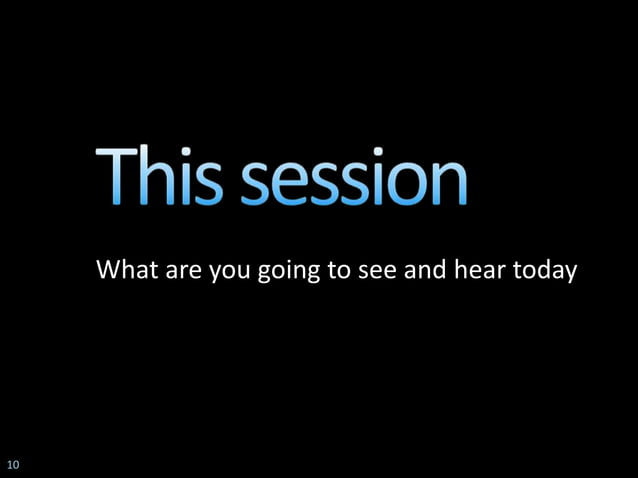 This session

What are you going to see and hear today

10